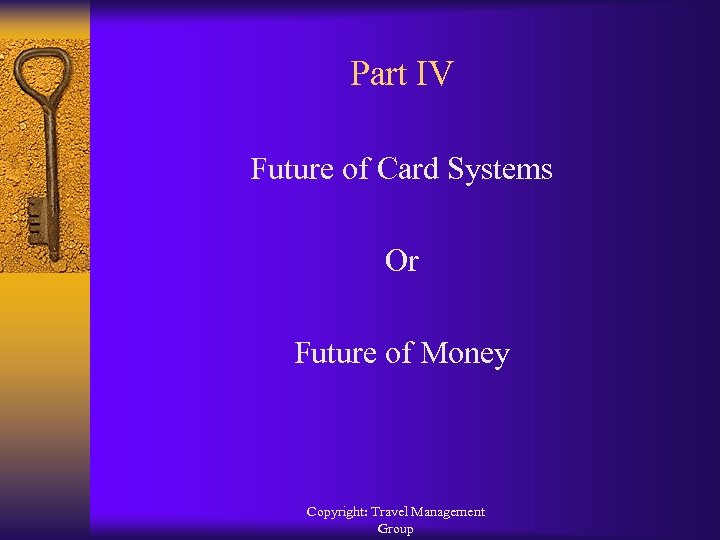 Part IV

Future of Card Systems

Or

Future of Money

Copyright: Travel Management Group